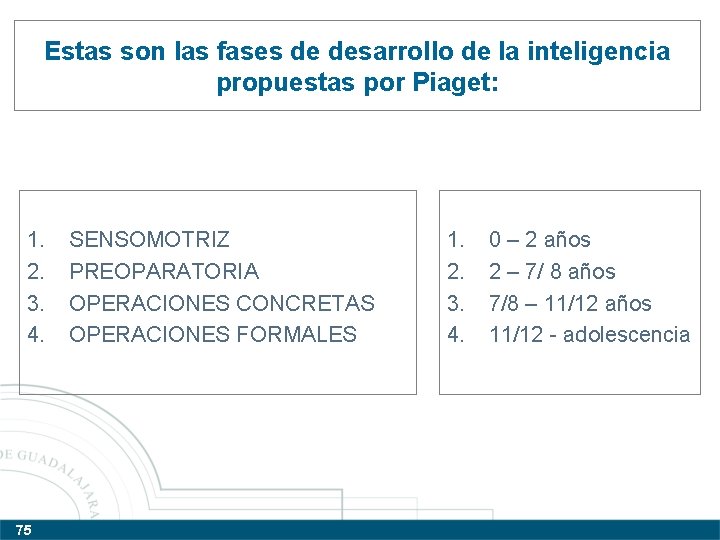 Estas son las fases de desarrollo de la inteligencia propuestas por Piaget:

1. SENSOMOTRIZ
2. PREOPARATORIA
3. OPERACIONES CONCRETAS
4. OPERACIONES FORMALES

1. 0 – 2 años
2. 2 – 7/ 8 años
3. 7/8 – 11/12 años
4. 11/12 - adolescencia

DE GUADALAJARA

75